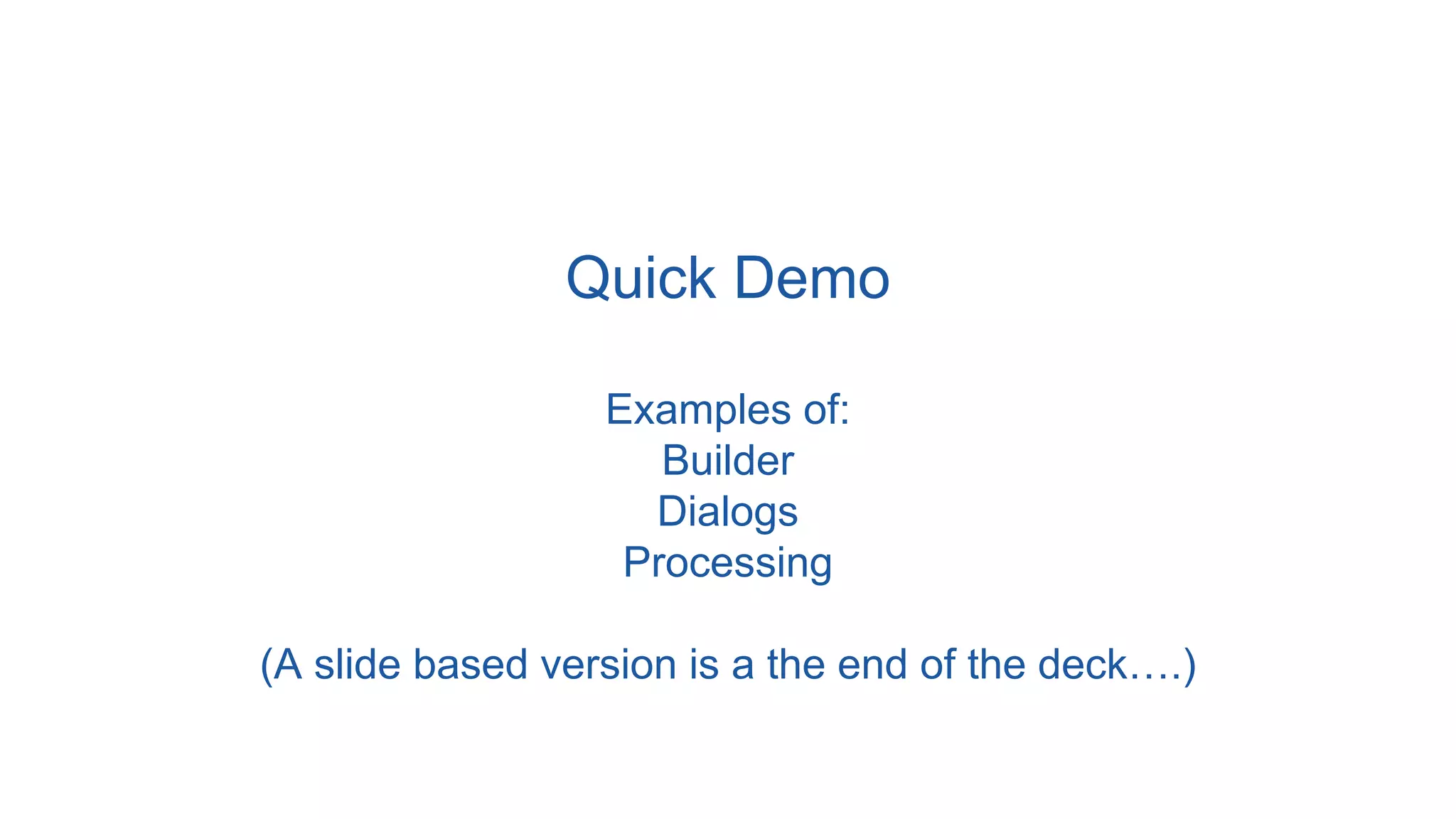 Quick Demo

Examples of:
Builder
Dialogs
Processing

(A slide based version is a the end of the deck….)